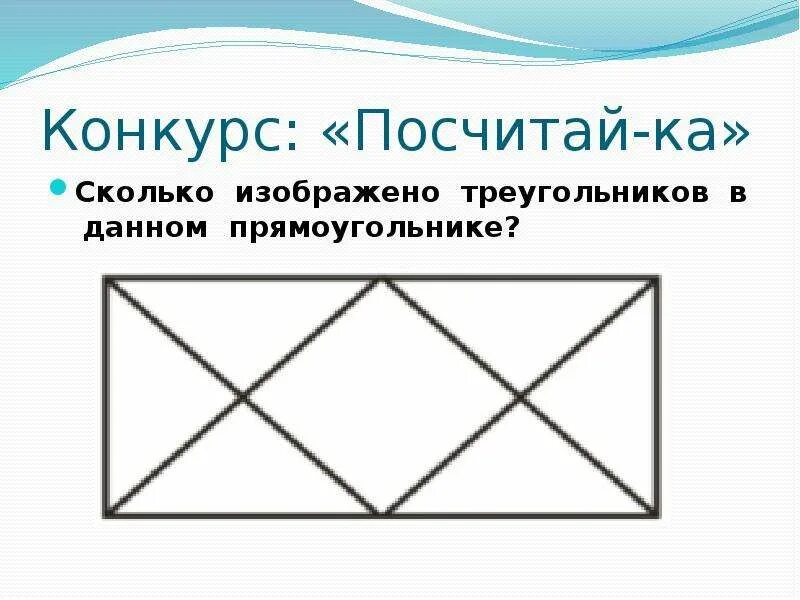 Конкурс: «Посчитай-ка»

Сколько изображено треугольников в данном прямоугольнике?